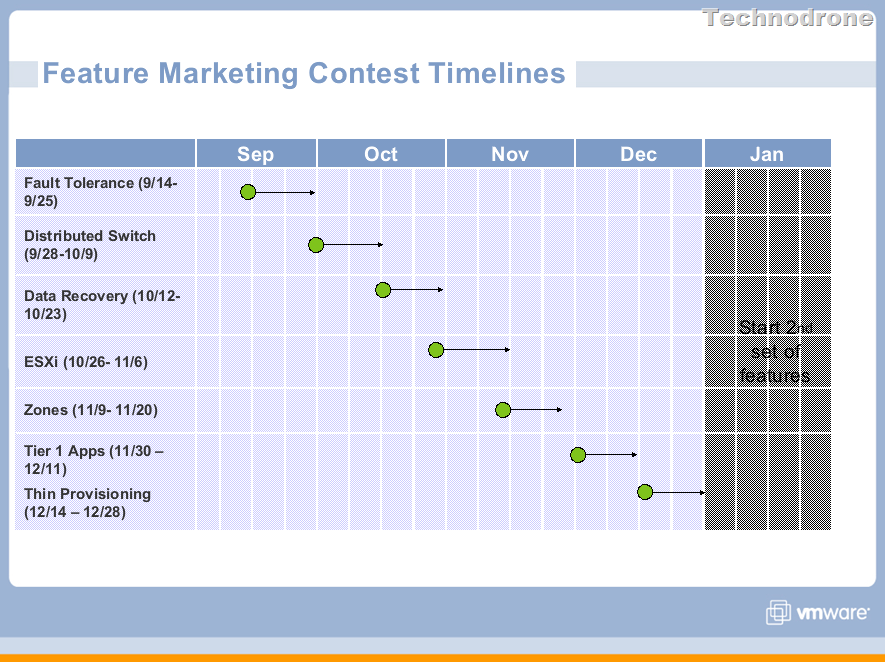 Technodrone

Feature Marketing Contest Timelines

| | Sep | Oct | Nov | Dec | Jan |
|---|---|---|---|---|---|
| Fault Tolerance (9/14-9/25) | | | | | |
| Distributed Switch (9/28-10/9) | | | | | |
| Data Recovery (10/12-10/23) | | | | | |
| ESXi (10/26- 11/6) | | | | | Start 2nd set of features |
| Zones (11/9- 11/20) | | | | | |
| Tier 1 Apps (11/30 – 12/11) | | | | | |
| Thin Provisioning (12/14 – 12/28) | | | | | |

vmware